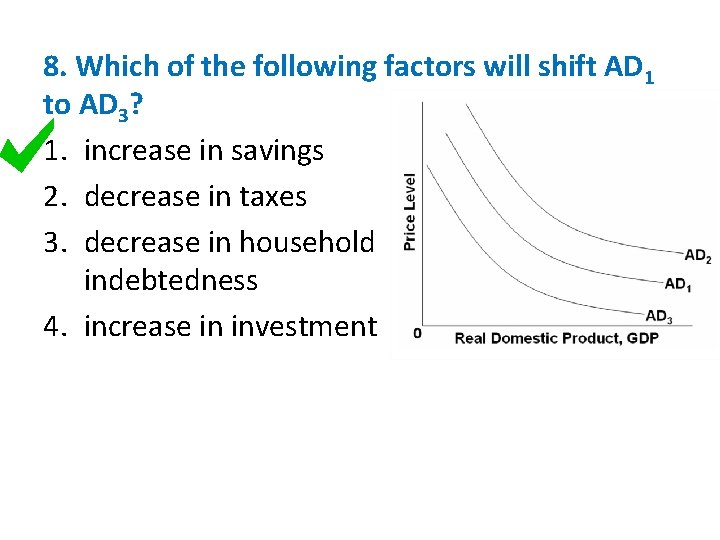 8. Which of the following factors will shift $AD_1$ to $AD_3$?

1. increase in savings
2. decrease in taxes
3. decrease in household indebtedness
4. increase in investment

Price Level

$AD_2$

$AD_1$

$AD_3$

0

Real Domestic Product, GDP